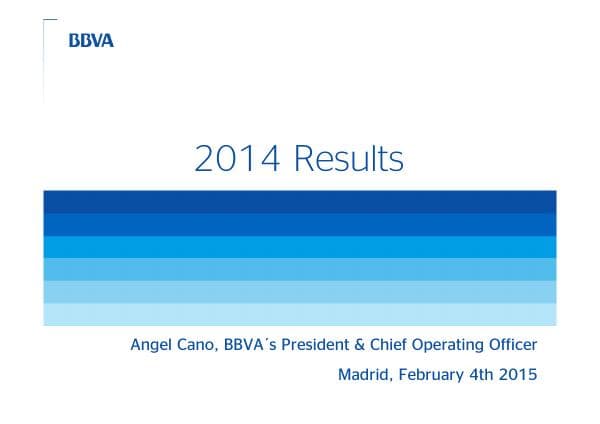 BBVA

2014 Results

Angel Cano, BBVA´s President & Chief Operating Officer

Madrid, February 4th 2015